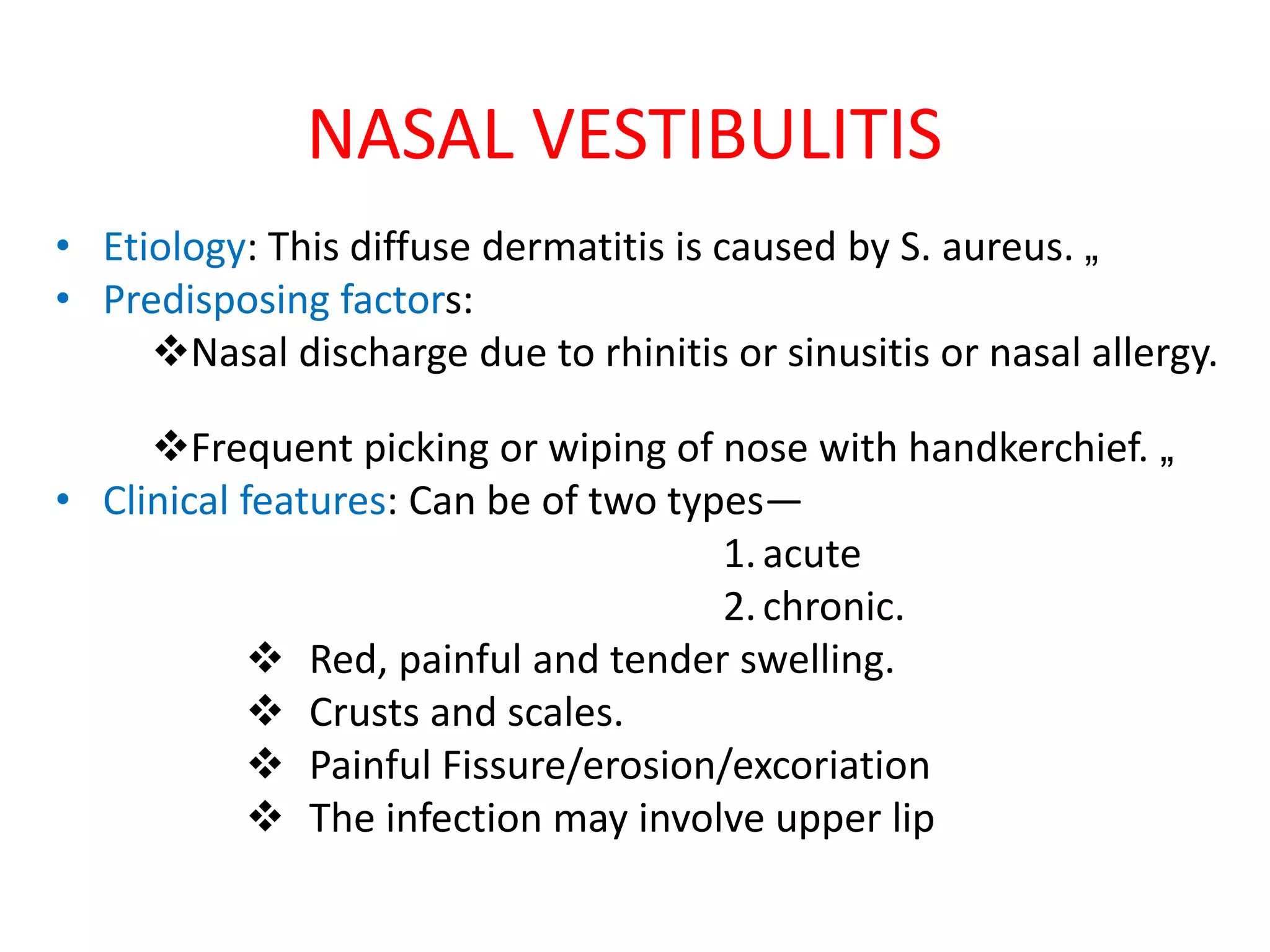 NASAL VESTIBULITIS

• Etiology: This diffuse dermatitis is caused by S. aureus. „
• Predisposing factors:
❖Nasal discharge due to rhinitis or sinusitis or nasal allergy.

❖Frequent picking or wiping of nose with handkerchief. „
• Clinical features: Can be of two types—
1. acute
2. chronic.
❖ Red, painful and tender swelling.
❖ Crusts and scales.
❖ Painful Fissure/erosion/excoriation
❖ The infection may involve upper lip